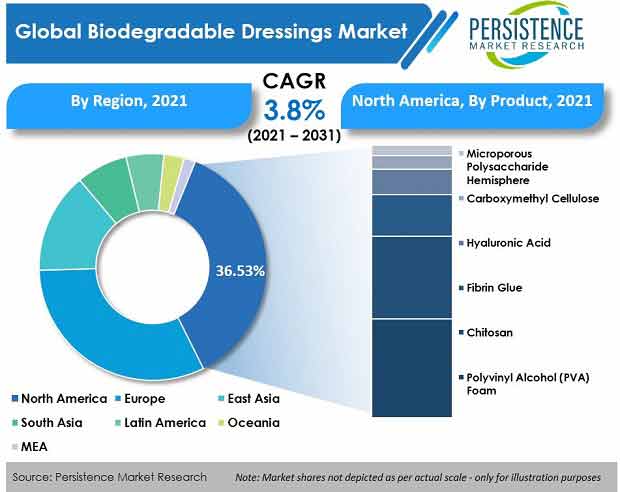 Global Biodegradable Dressings Market

PERSISTENCE
MARKET RESEARCH

By Region, 2021

CAGR
3.8%
(2021 – 2031)

North America, By Product, 2021

36.53%

Microporous Polysaccharide Hemisphere
Carboxymethyl Cellulose
Hyaluronic Acid
Fibrin Glue
Chitosan
Polyvinyl Alcohol (PVA) Foam

North America
Europe
East Asia
South Asia
Latin America
Oceania
MEA

Source: Persistence Market Research

Note: Market shares not depicted as per actual scale - only for illustration purposes